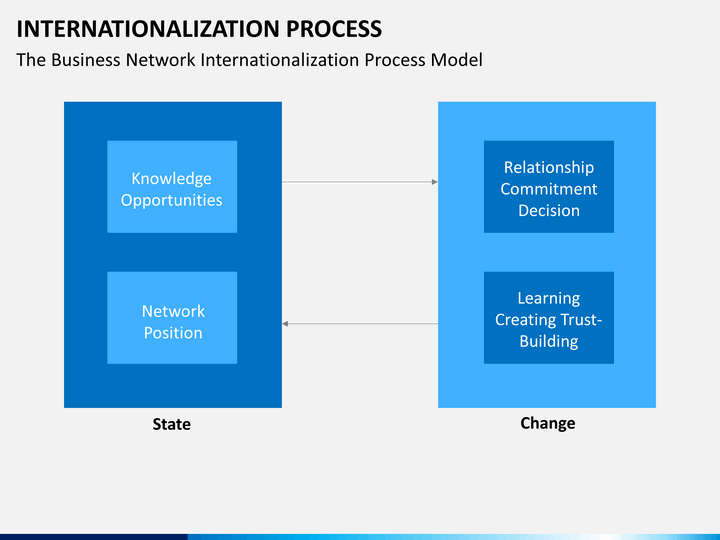 INTERNATIONALIZATION PROCESS

The Business Network Internationalization Process Model

Knowledge Opportunities

Network Position

State

Relationship Commitment Decision

Learning Creating Trust-Building

Change